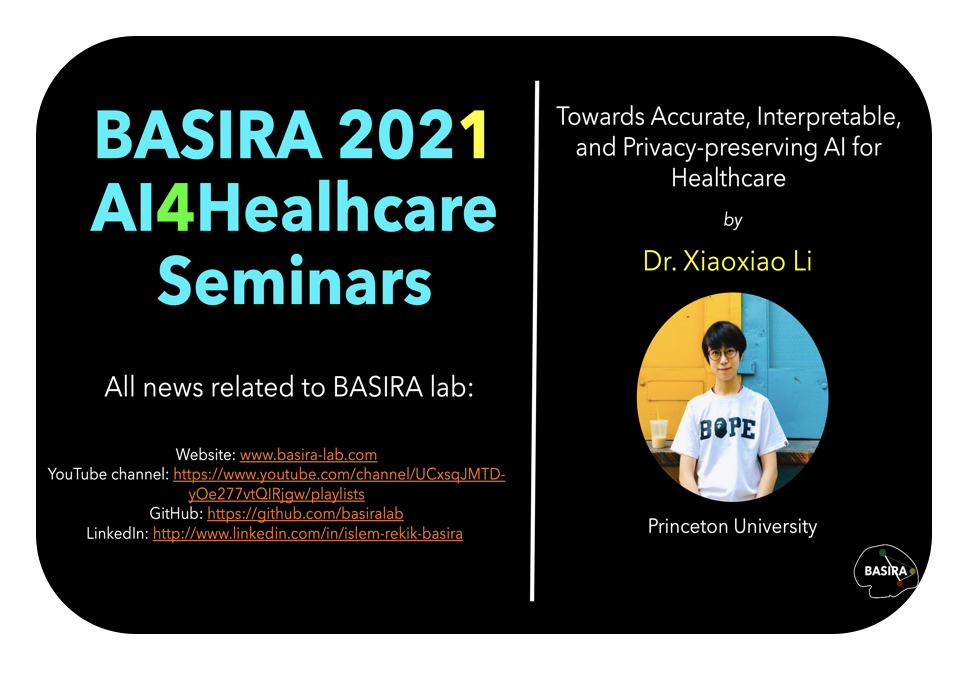 BASIRA 2021
AI4Healhcare
Seminars

All news related to BASIRA lab:

Website: www.basira-lab.com
YouTube channel: https://www.youtube.com/channel/UCxsqJMTD-yOe277vtQIRjgw/playlists
GitHub: https://github.com/basiralab
LinkedIn: http://www.linkedin.com/in/islem-rekik-basira

Towards Accurate, Interpretable, and Privacy-preserving AI for Healthcare

by

Dr. Xiaoxiao Li

BAPE

Princeton University

BASIRA